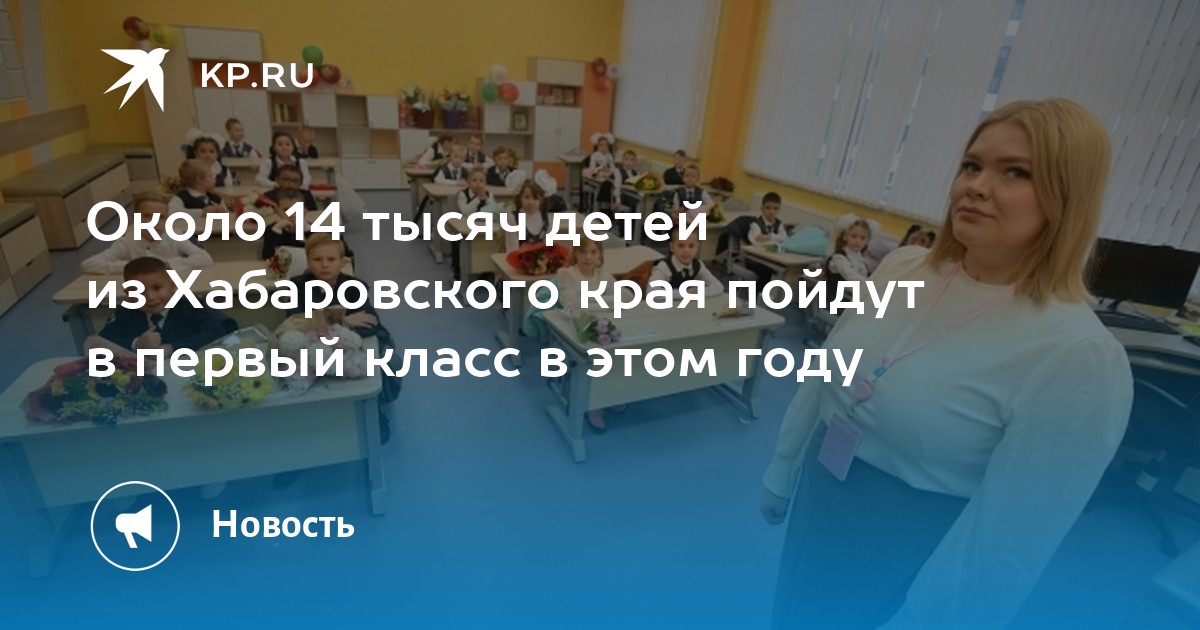 KP.RU

Около 14 тысяч детей из Хабаровского края пойдут в первый класс в этом году

Новость